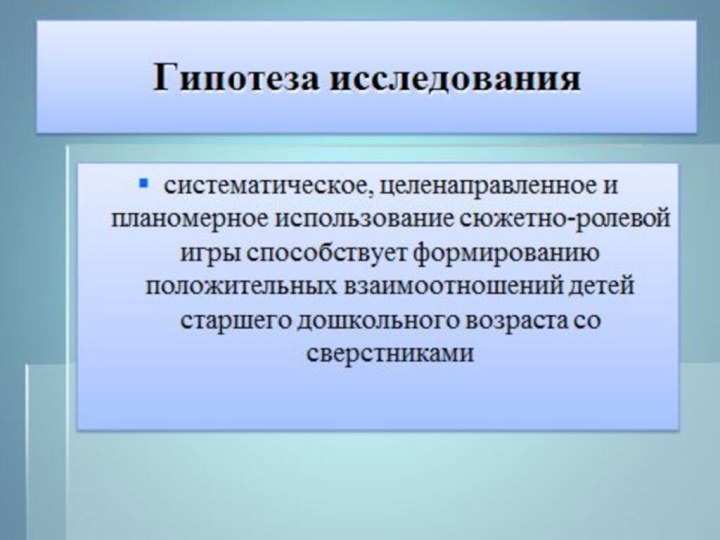 Гипотеза исследования

▪ систематическое, целенаправленное и планомерное использование сюжетно-ролевой игры способствует формированию положительных взаимоотношений детей старшего дошкольного возраста со сверстниками